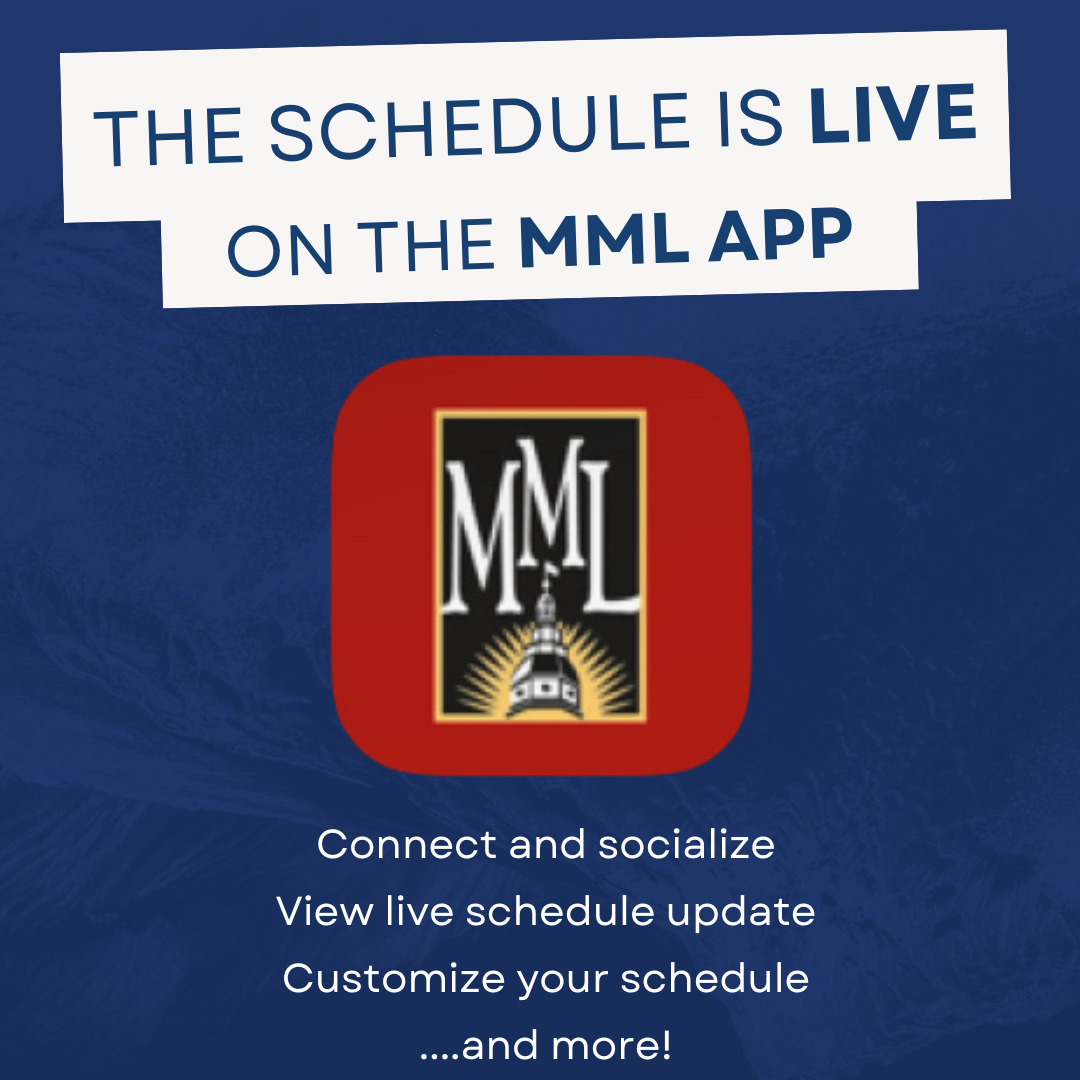 THE SCHEDULE IS LIVE ON THE MML APP

MML

Connect and socialize
View live schedule update
Customize your schedule
....and more!